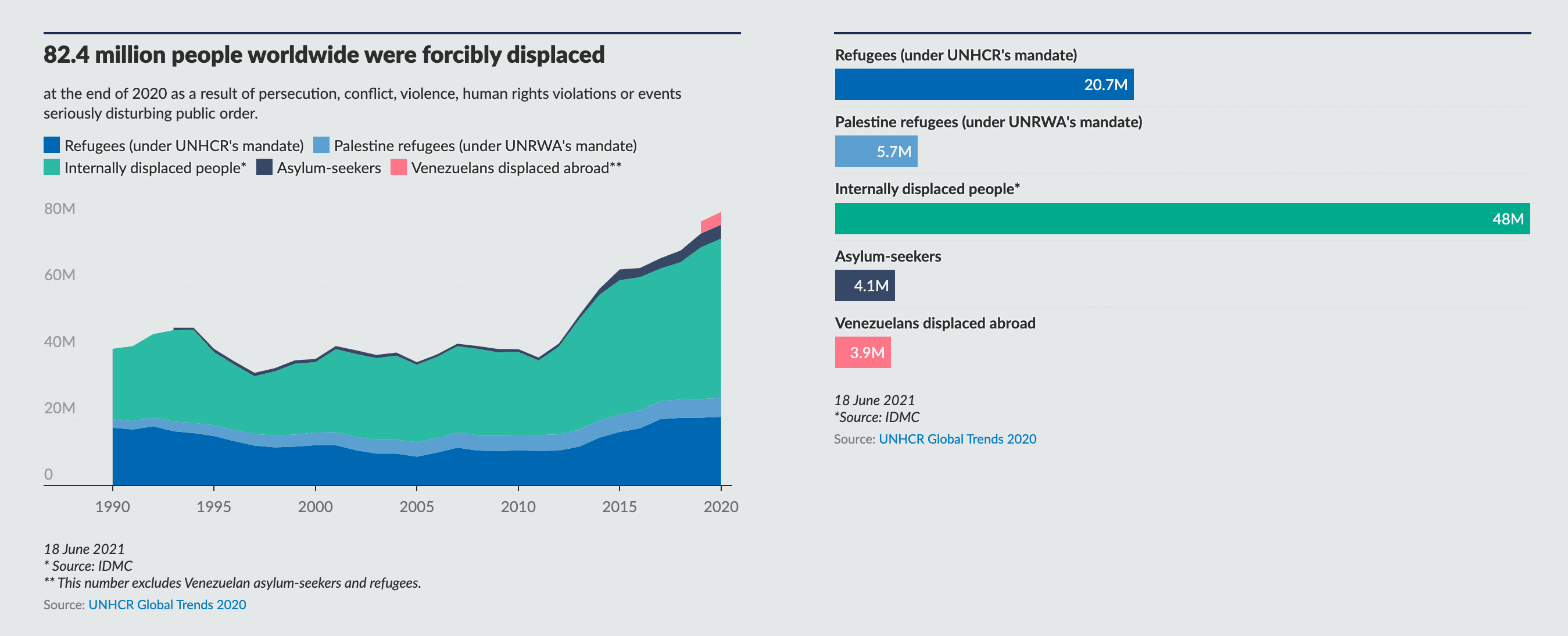 82.4 million people worldwide were forcibly displaced

at the end of 2020 as a result of persecution, conflict, violence, human rights violations or events seriously disturbing public order.

Refugees (under UNHCR's mandate) Palestine refugees (under UNRWA's mandate) Internally displaced people* Asylum-seekers Venezuelans displaced abroad**

80M
60M
40M
20M
0

1990 1995 2000 2005 2010 2015 2020

18 June 2021
* Source: IDMC
** This number excludes Venezuelan asylum-seekers and refugees.
Source: UNHCR Global Trends 2020

Refugees (under UNHCR's mandate)
20.7M
Palestine refugees (under UNRWA's mandate)
5.7M
Internally displaced people*
48M
Asylum-seekers
4.1M
Venezuelans displaced abroad
3.9M

18 June 2021
*Source: IDMC
Source: UNHCR Global Trends 2020